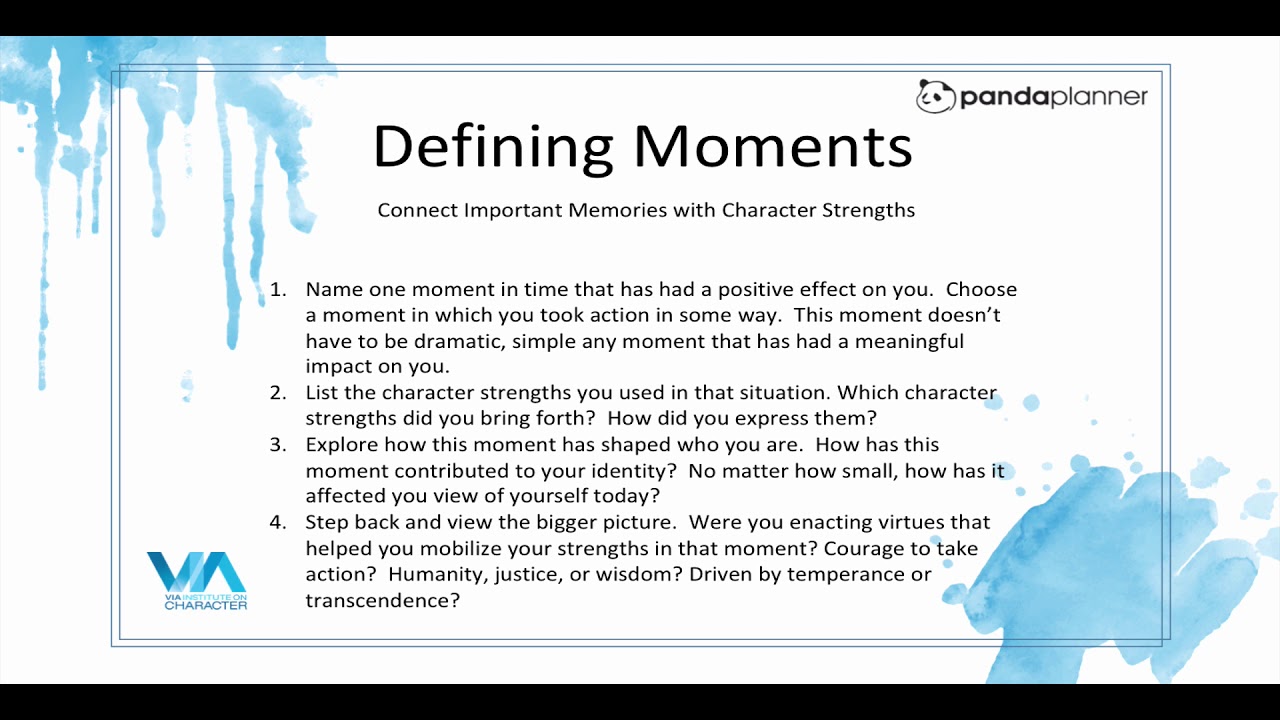 pandaplanner

Defining Moments

Connect Important Memories with Character Strengths

1. Name one moment in time that has had a positive effect on you. Choose a moment in which you took action in some way. This moment doesn't have to be dramatic, simple any moment that has had a meaningful impact on you.
2. List the character strengths you used in that situation. Which character strengths did you bring forth? How did you express them?
3. Explore how this moment has shaped who you are. How has this moment contributed to your identity? No matter how small, how has it affected you view of yourself today?
4. Step back and view the bigger picture. Were you enacting virtues that helped you mobilize your strengths in that moment? Courage to take action? Humanity, justice, or wisdom? Driven by temperance or transcendence?

VIA
VIA INSTITUTE ON CHARACTER